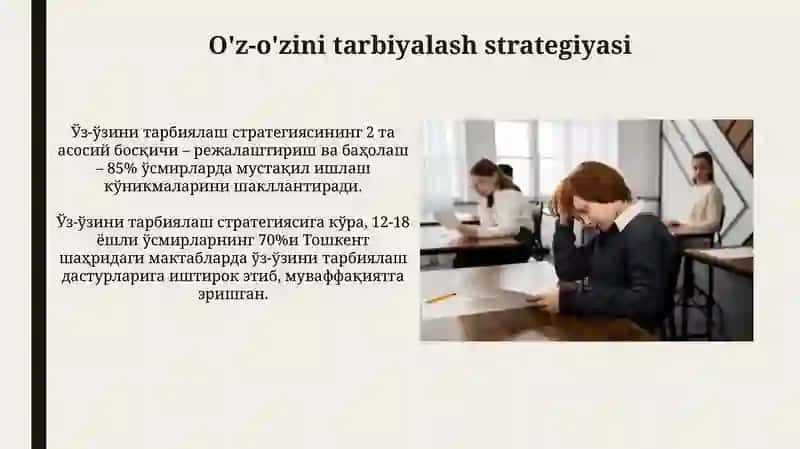 O'z-o'zini tarbiyalash strategiyasi

Ўз-ўзини тарбиялаш стратегиясининг 2 та асосий босқичи – режалаштириш ва баҳолаш – 85% ўсмирларда мустақил ишлаш кўникмаларини шакллантиради.

Ўз-ўзини тарбиялаш стратегиясига кўра, 12-18 ёшли ўсмирларнинг 70%и Тошкент шаҳридаги мактабларда ўз-ўзини тарбиялаш дастурларига иштирок этиб, муваффақиятга эришган.